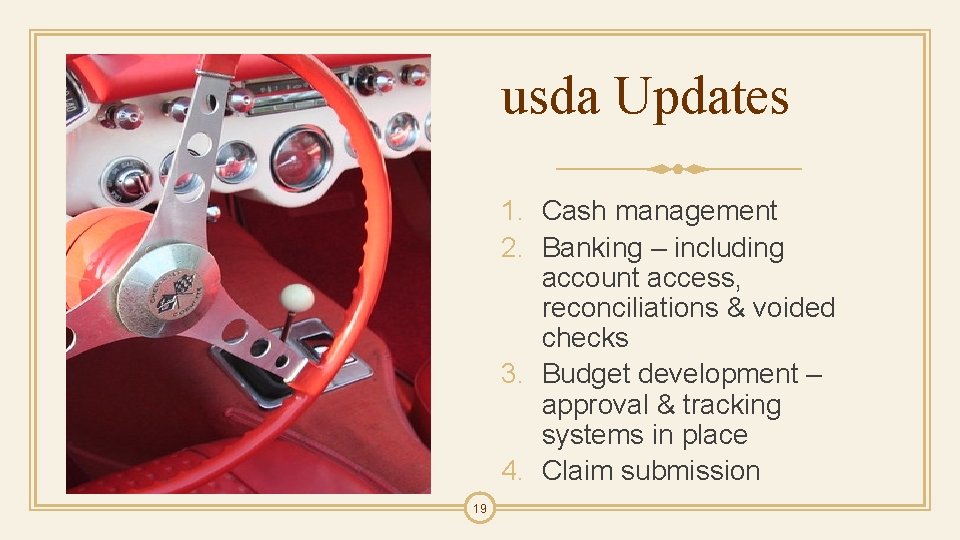 usda Updates

1. Cash management
2. Banking – including account access, reconciliations & voided checks
3. Budget development – approval & tracking systems in place
4. Claim submission

19